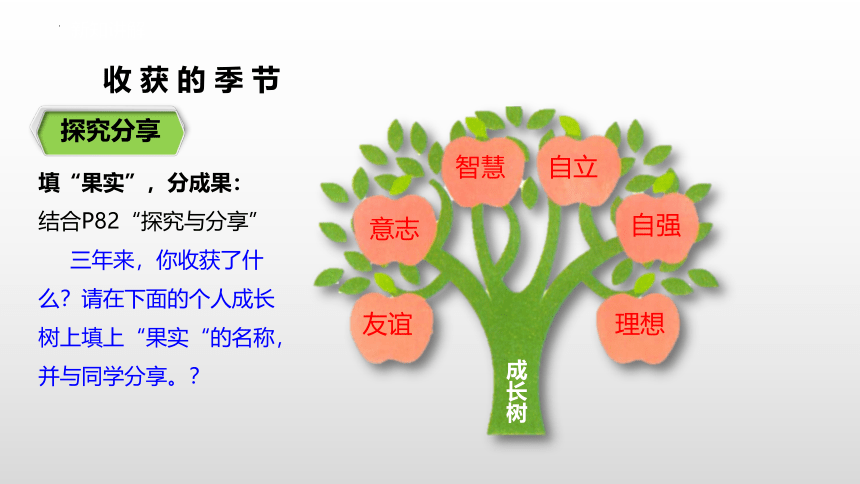 收获的季节

探究分享

填“果实”，分成果：
结合P82“探究与分享”

三年来，你收获了什么？请在下面的个人成长树上填上“果实“的名称，并与同学分享。？

智慧
自立
意志
自强
友谊
理想
成长树